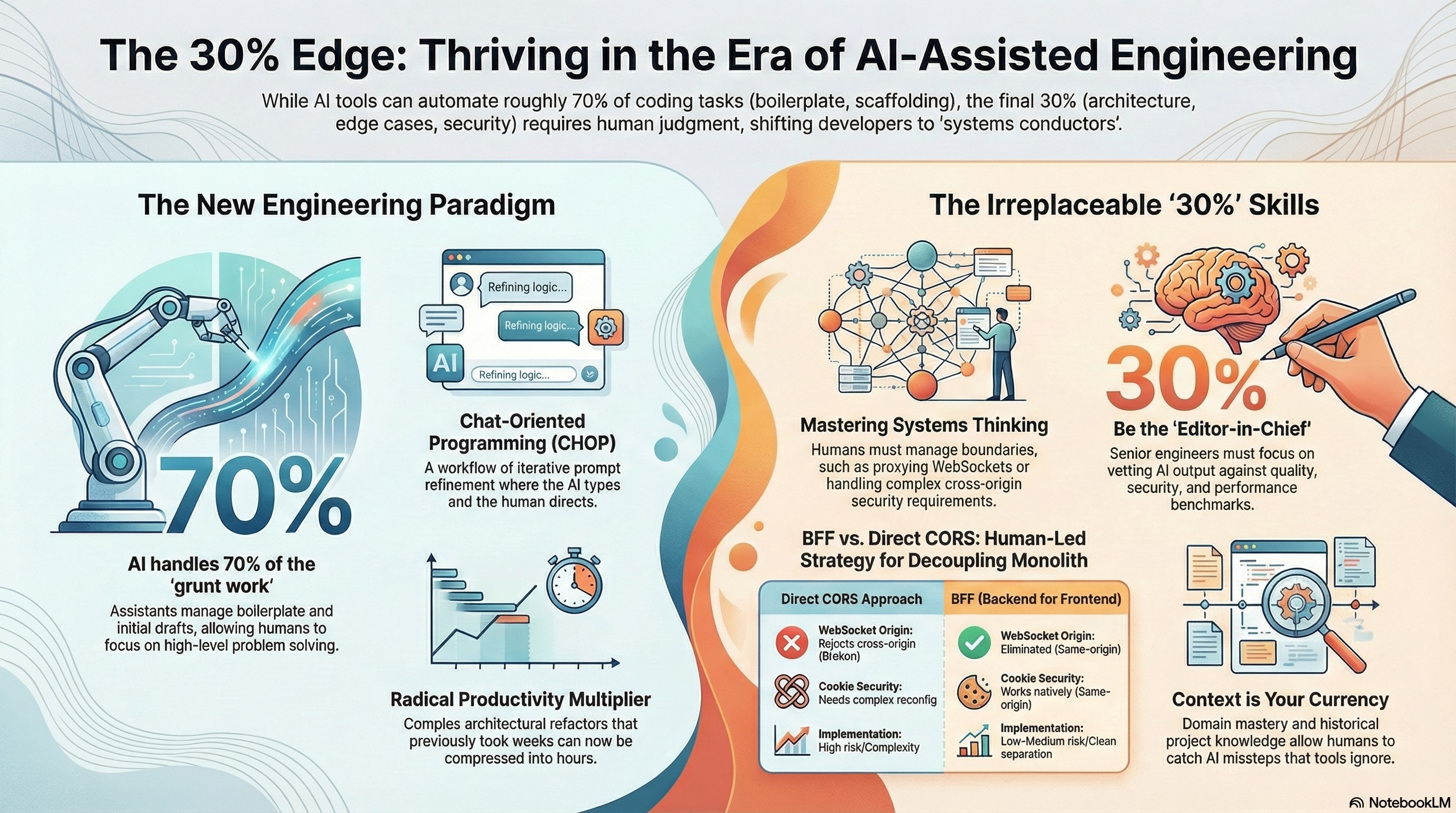 The 30% Edge: Thriving in the Era of AI-Assisted Engineering

While AI tools can automate roughly 70% of coding tasks (boilerplate, scaffolding), the final 30% (architecture, edge cases, security) requires human judgment, shifting developers to 'systems conductors'.

The New Engineering Paradigm

70%

AI handles 70% of the 'grunt work'

Assistants manage boilerplate and initial drafts, allowing humans to focus on high-level problem solving.

Refining logic...

Refining logic...

AI

Refining logic...

Chat-Oriented Programming (CHOP)

A workflow of iterative prompt refinement where the AI types and the human directs.

Radical Productivity Multiplier

Comples architectural refactors that previously took weeks can now be compressed into hours.

The Irreplaceable '30%' Skills

Mastering Systems Thinking

Humans must manage boundaries, such as proxying WebSockets or handling complex cross-origin security requirements.

30%

Be the 'Editor-in-Chief'

Senior engineers must focus on vetting AI output against quality, security, and performance benchmarks.

BFF vs. Direct CORS: Human-Led Strategy for Decoupling Monolith

| Direct CORS Approach | BFF (Backend for Frontend) |
|---|---|
| WebSocket Origin: Rejects cross-origin (Blekon) | WebSocket Origin: Eliminated (Same-origin) |
| Cookie Security: Needs complex reconfig | Cookie Security: Works natively (Same-origin) |
| Implementation: High risk/Complexity | Implementation: Low-Medium risk/Clean separation |

Context is Your Currency

Domain mastery and historical project knowledge allow humans to catch AI missteps that tools ignore.

NotebookLM